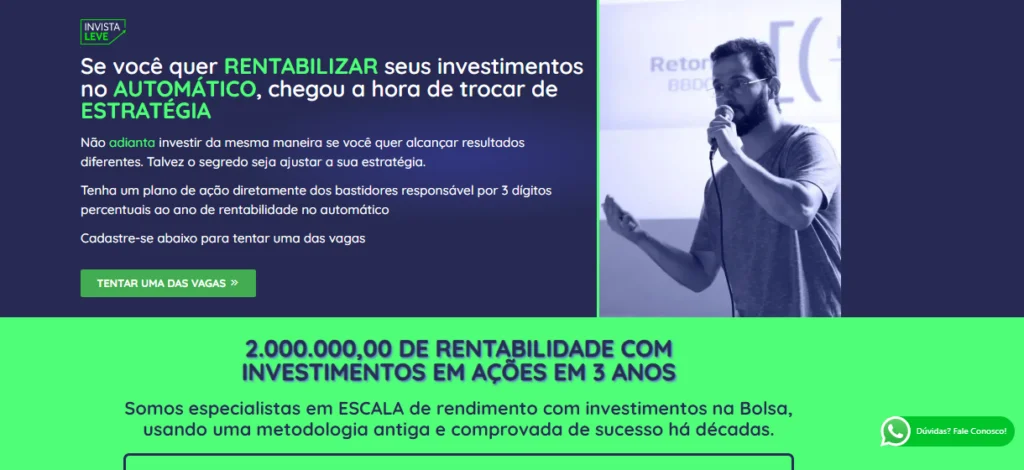 INVISTA LEVE

Se você quer RENTABILIZAR seus investimentos no AUTOMÁTICO, chegou a hora de trocar de ESTRATÉGIA

Não adianta investir da mesma maneira se você quer alcançar resultados diferentes. Talvez o segredo seja ajustar a sua estratégia.

Tenha um plano de ação diretamente dos bastidores responsável por 3 dígitos percentuais ao ano de rentabilidade no automático

Cadastre-se abaixo para tentar uma das vagas

TENTAR UMA DAS VAGAS »

Retor
BBDC

2.000.000,00 DE RENTABILIDADE COM INVESTIMENTOS EM AÇÕES EM 3 ANOS

Somos especialistas em ESCALA de rendimento com investimentos na Bolsa, usando uma metodologia antiga e comprovada de sucesso há décadas.

Dúvidas? Fale Conosco!